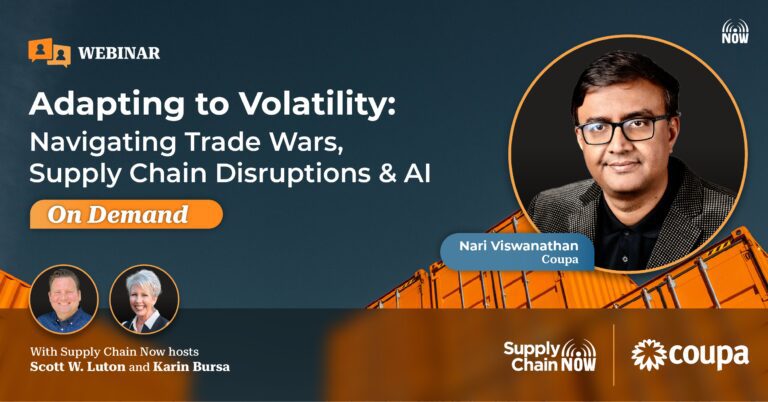 NOW

WEBINAR

Adapting to Volatility: Navigating Trade Wars, Supply Chain Disruptions & AI

On Demand

Nari Viswanathan
Coupa

With Supply Chain Now hosts
Scott W. Luton and Karin Bursa

Supply Chain NOW

coupa